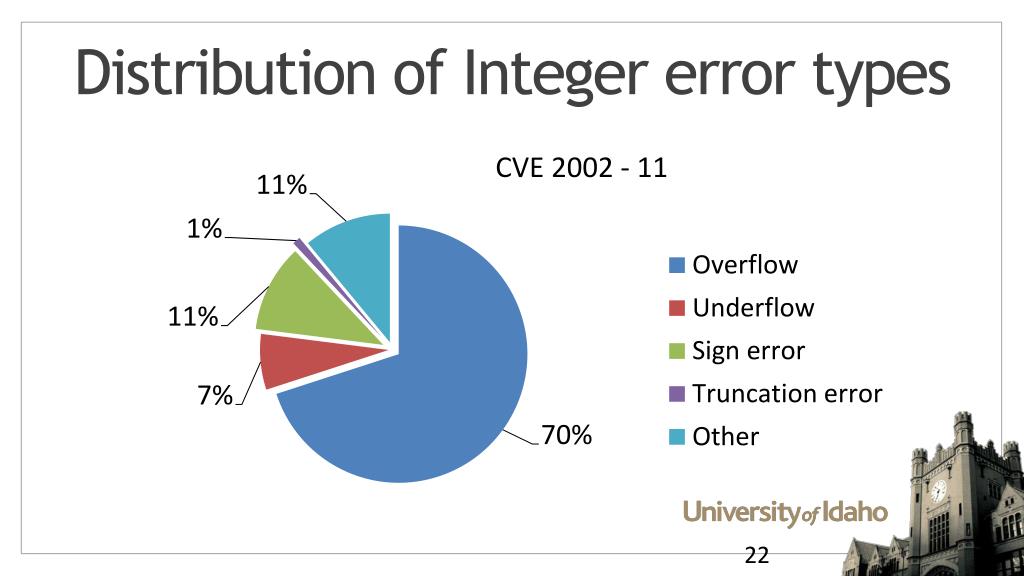 Distribution of Integer error types

CVE 2002 - 11

11%
1%
11%
7%
70%

Overflow
Underflow
Sign error
Truncation error
Other

University of Idaho

22